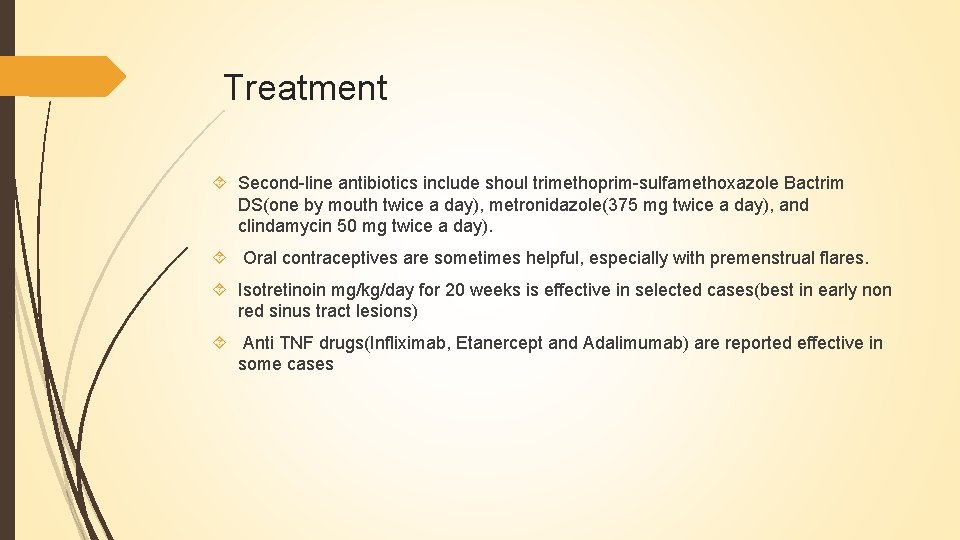 Treatment

Second-line antibiotics include shoul trimethoprim-sulfamethoxazole Bactrim DS(one by mouth twice a day), metronidazole(375 mg twice a day), and clindamycin 50 mg twice a day).

Oral contraceptives are sometimes helpful, especially with premenstrual flares.

Isotretinoin mg/kg/day for 20 weeks is effective in selected cases(best in early non red sinus tract lesions)

Anti TNF drugs(Infliximab, Etanercept and Adalimumab) are reported effective in some cases